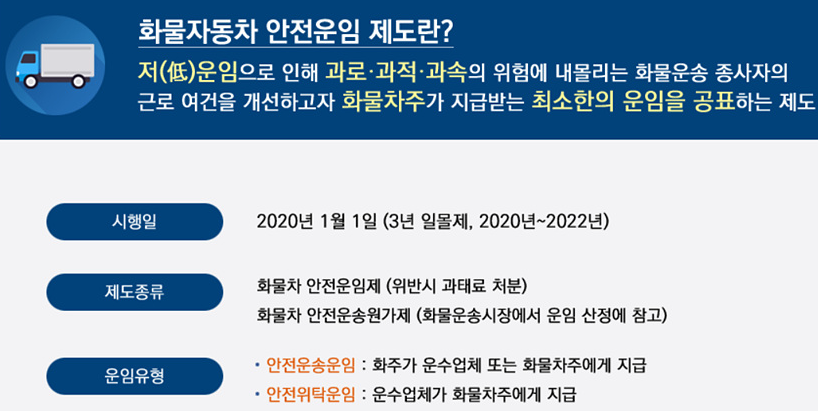 화물자동차 안전운임 제도란?

저(低)운임으로 인해 과로·과적·과속의 위험에 내몰리는 화물운송 종사자의 근로 여건을 개선하고자 화물차주가 지급받는 최소한의 운임을 공표하는 제도

시행일

2020년 1월 1일 (3년 일몰제, 2020년~2022년)

제도종류

화물차 안전운임제 (위반시 과태료 처분)

화물차 안전운송원가제 (화물운송시장에서 운임 산정에 참고)

운임유형

• 안전운송운임 : 화주가 운수업체 또는 화물차주에게 지급

• 안전위탁운임 : 운수업체가 화물차주에게 지급